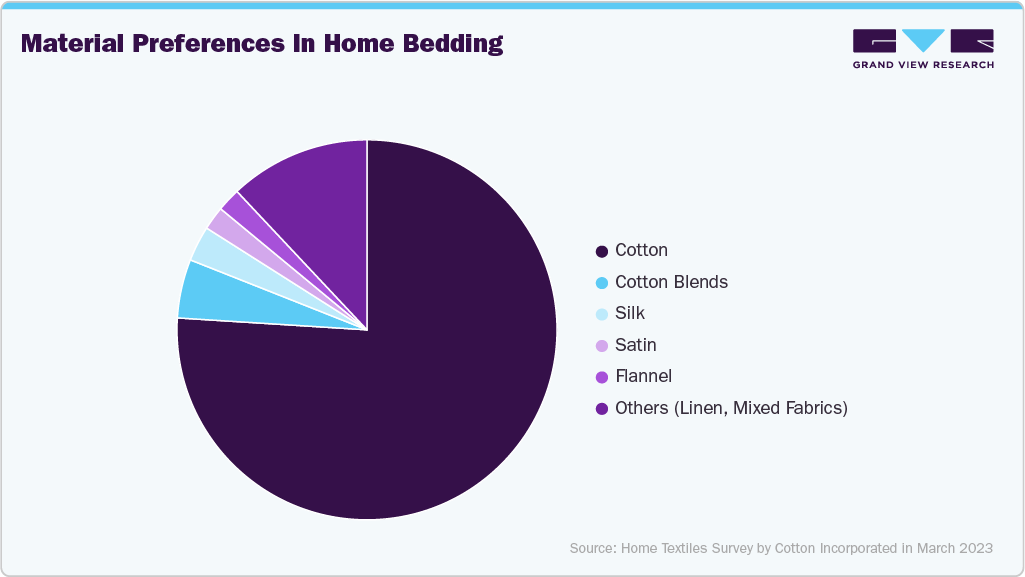 Material Preferences In Home Bedding

GRAND VIEW RESEARCH

Cotton
Cotton Blends
Silk
Satin
Flannel
Others (Linen, Mixed Fabrics)

Source: Home Textiles Survey by Cotton Incorporated in March 2023